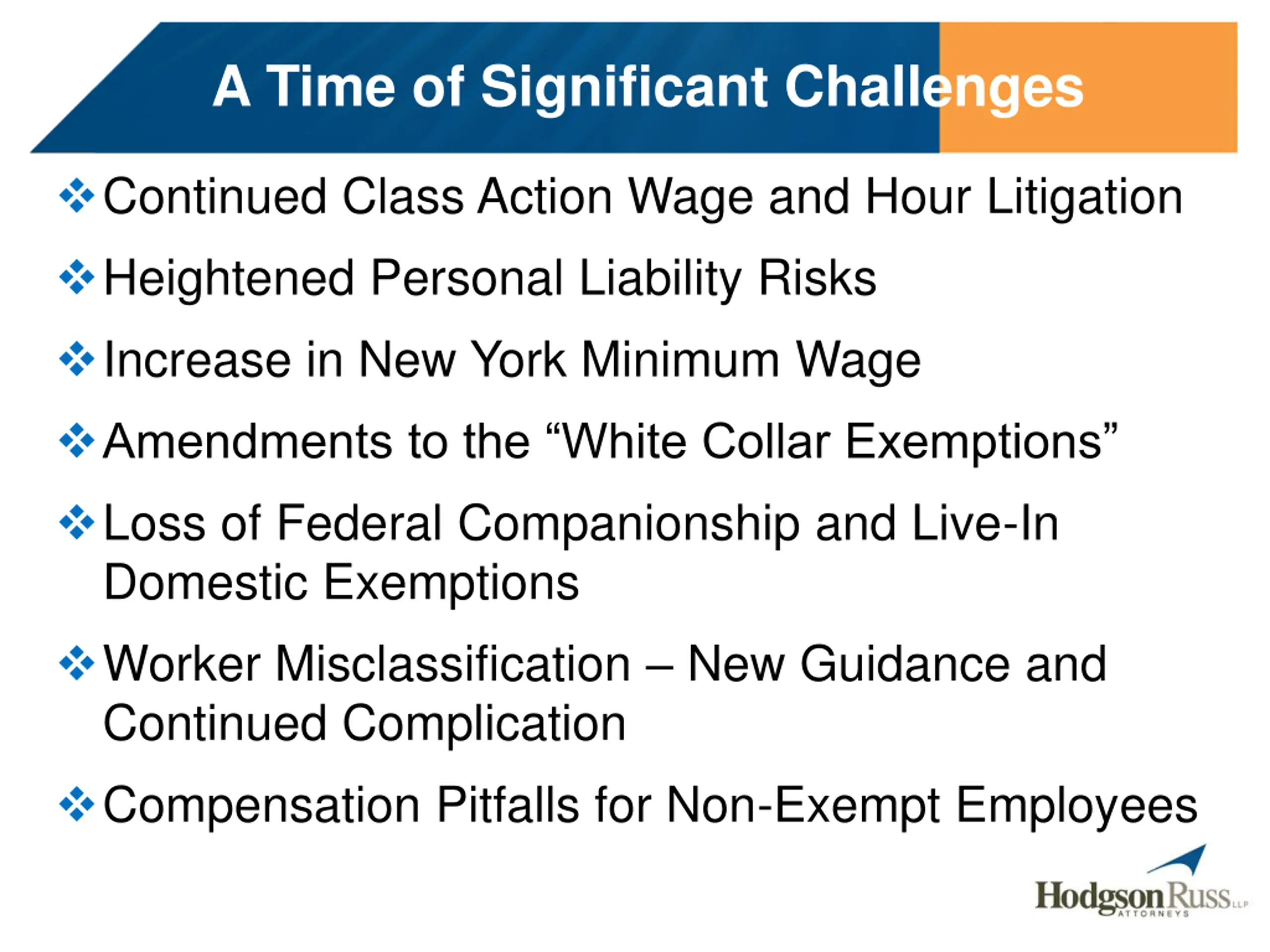 A Time of Significant Challenges

❖ Continued Class Action Wage and Hour Litigation

❖ Heightened Personal Liability Risks

❖ Increase in New York Minimum Wage

❖ Amendments to the “White Collar Exemptions”

❖ Loss of Federal Companionship and Live-In Domestic Exemptions

❖ Worker Misclassification – New Guidance and Continued Complication

❖ Compensation Pitfalls for Non-Exempt Employees

HodgsonRuss LLP ATTORNEYS